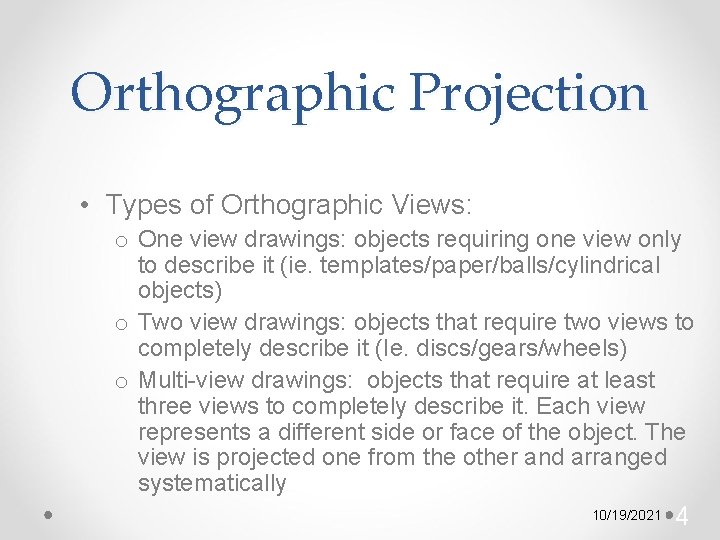 Orthographic Projection

• Types of Orthographic Views:
  o One view drawings: objects requiring one view only to describe it (ie. templates/paper/balls/cylindrical objects)
  o Two view drawings: objects that require two views to completely describe it (Ie. discs/gears/wheels)
  o Multi-view drawings: objects that require at least three views to completely describe it. Each view represents a different side or face of the object. The view is projected one from the other and arranged systematically

10/19/2021 4